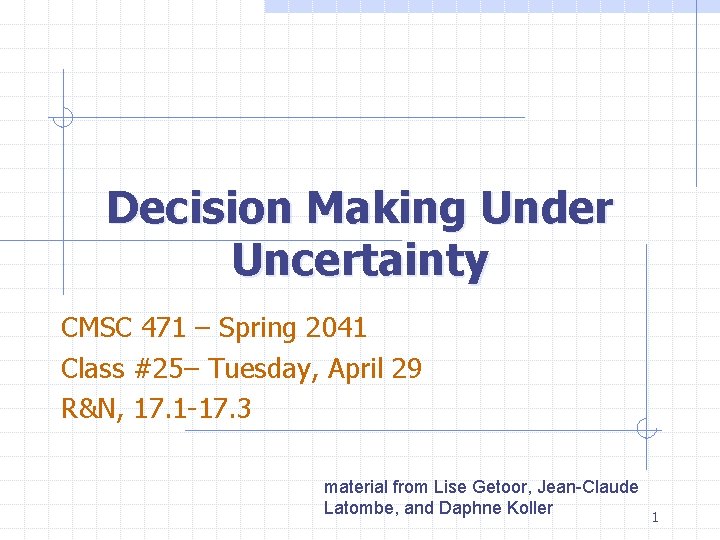 Decision Making Under Uncertainty

CMSC 471 – Spring 2041

Class #25– Tuesday, April 29

R&N, 17.1-17.3

material from Lise Getoor, Jean-Claude Latombe, and Daphne Koller

1